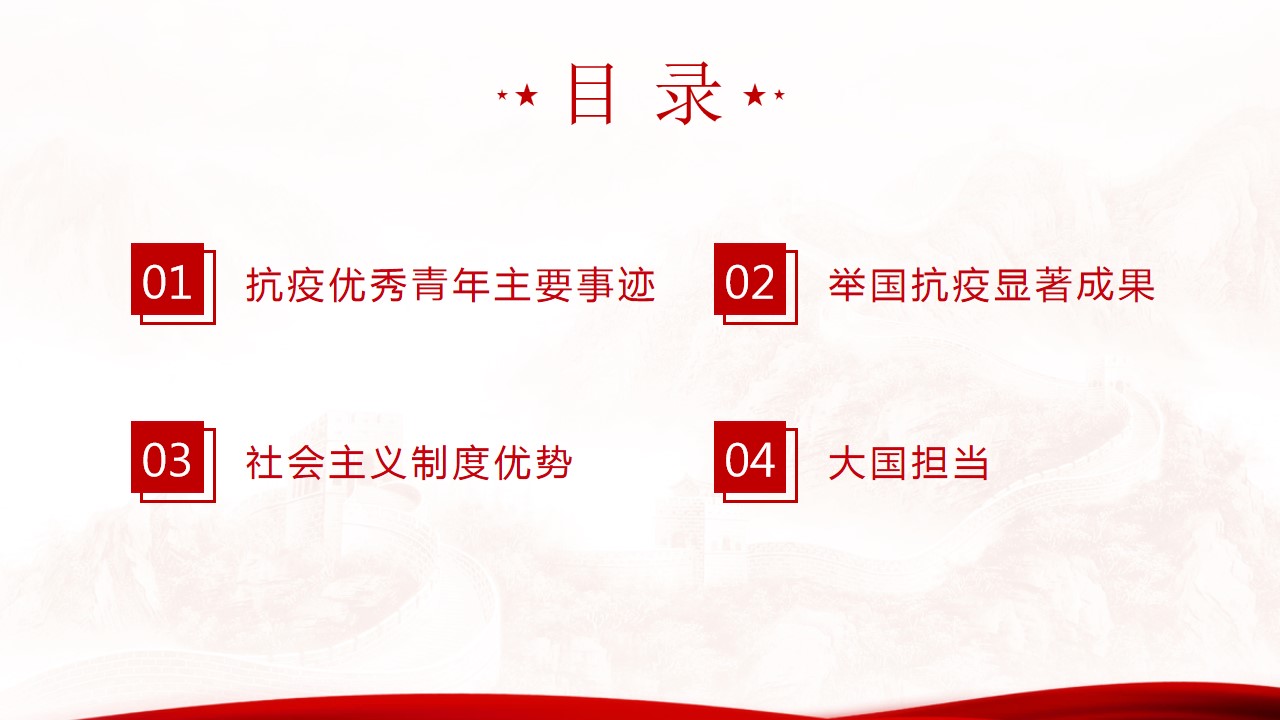 目 录

01 抗疫优秀青年主要事迹

02 举国抗疫显著成果

03 社会主义制度优势

04 大国担当